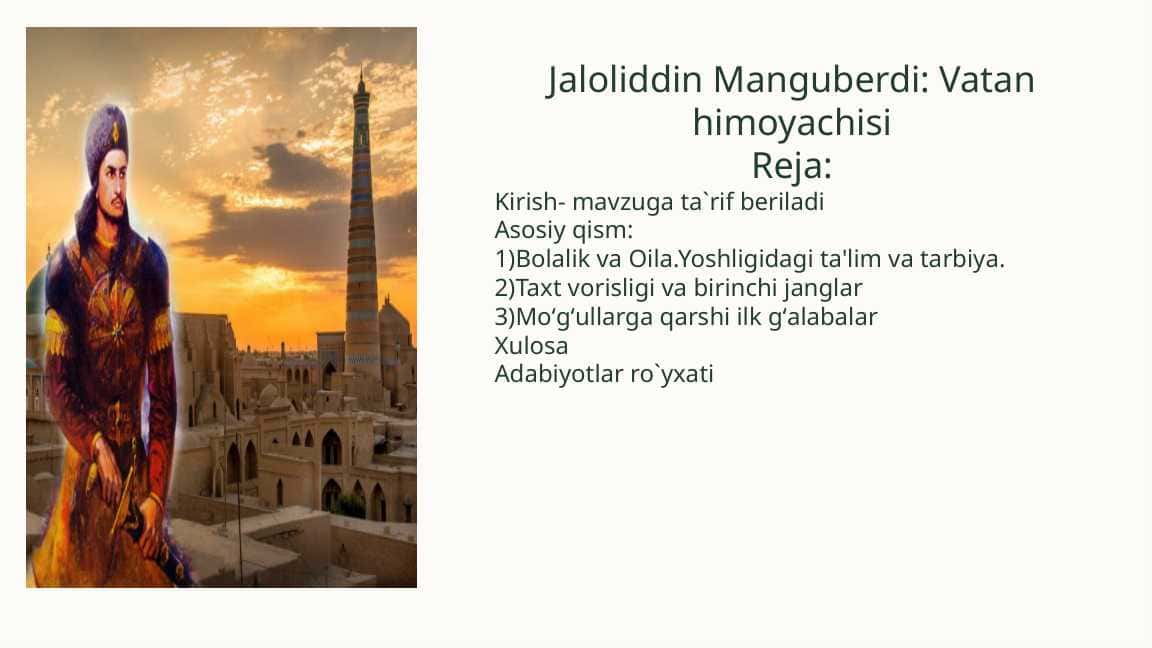 Jaloliddin Manguberdi: Vatan himoyachisi
Reja:

Kirish- mavzuga ta`rif beriladi
Asosiy qism:
1)Bolalik va Oila.Yoshligidagi ta'lim va tarbiya.
2)Taxt vorisligi va birinchi janglar
3)Mo‘g‘ullarga qarshi ilk g‘alabalar
Xulosa
Adabiyotlar ro`yxati